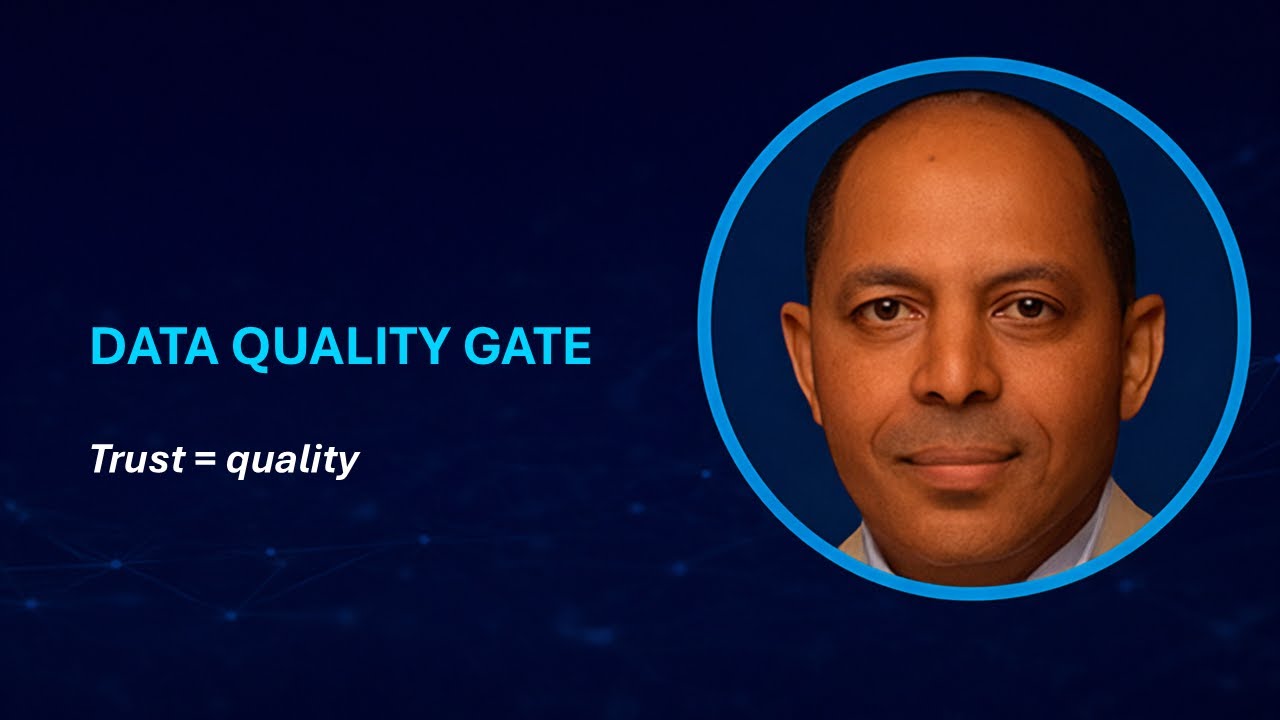 DATA QUALITY GATE

Trust = quality